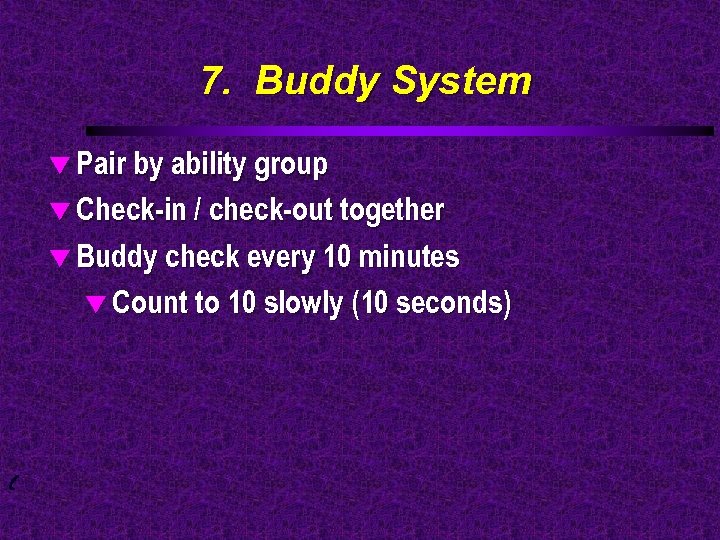 7. Buddy System

Pair by ability group
Check-in / check-out together
Buddy check every 10 minutes
Count to 10 slowly (10 seconds)